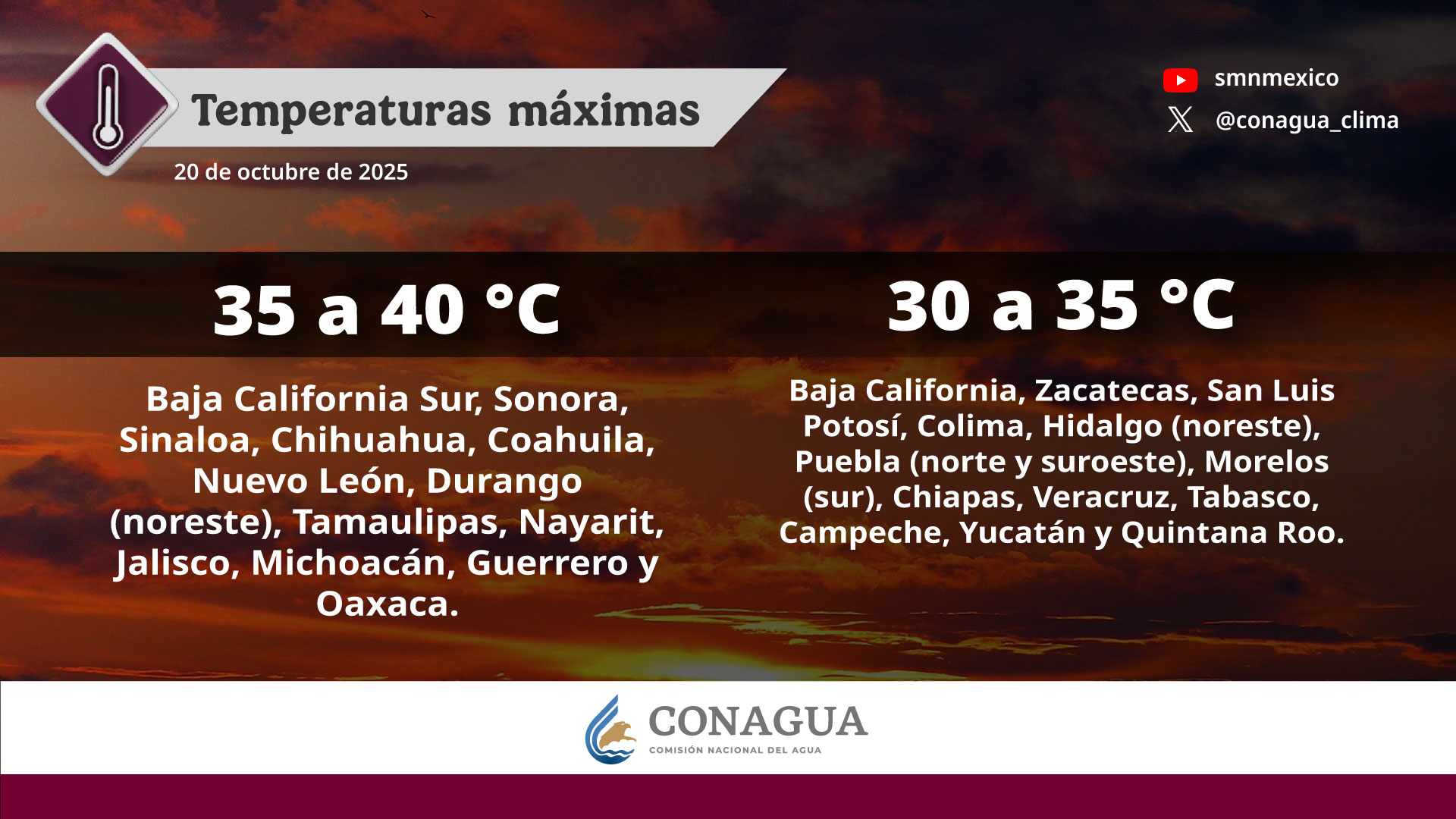 Temperaturas máximas
20 de octubre de 2025

smnmexico
@conagua_clima

35 a 40 °C

Baja California Sur, Sonora, Sinaloa, Chihuahua, Coahuila, Nuevo León, Durango (noreste), Tamaulipas, Nayarit, Jalisco, Michoacán, Guerrero y Oaxaca.

30 a 35 °C

Baja California, Zacatecas, San Luis Potosí, Colima, Hidalgo (noreste), Puebla (norte y suroeste), Morelos (sur), Chiapas, Veracruz, Tabasco, Campeche, Yucatán y Quintana Roo.

CONAGUA
COMISIÓN NACIONAL DEL AGUA